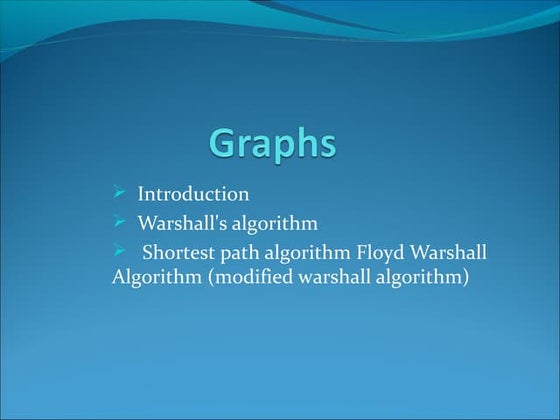 Graphs

➢ Introduction
➢ Warshall's algorithm
➢ Shortest path algorithm Floyd Warshall Algorithm (modified warshall algorithm)